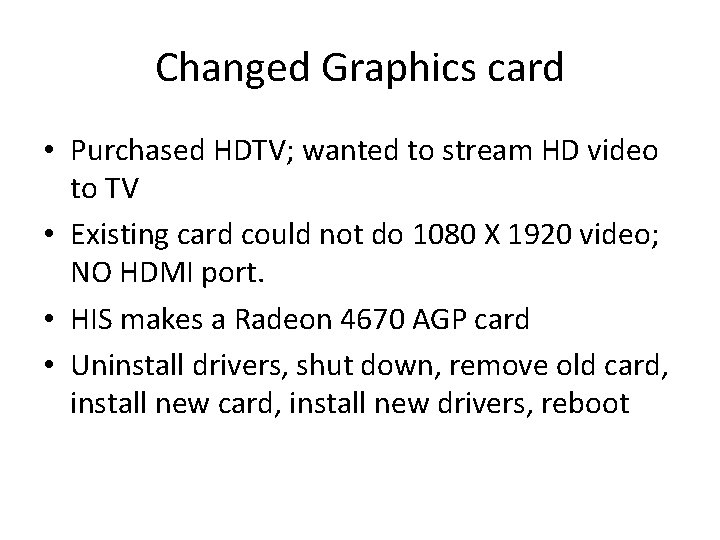 Changed Graphics card

• Purchased HDTV; wanted to stream HD video to TV

• Existing card could not do 1080 X 1920 video; NO HDMI port.

• HIS makes a Radeon 4670 AGP card

• Uninstall drivers, shut down, remove old card, install new card, install new drivers, reboot